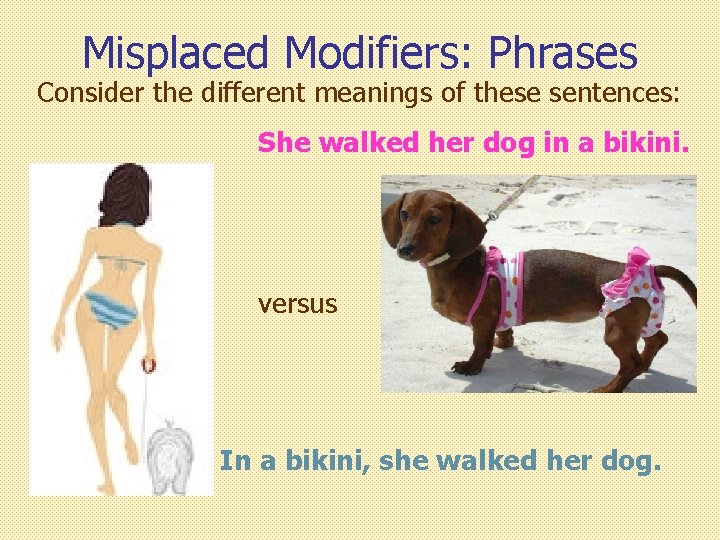 Misplaced Modifiers: Phrases
Consider the different meanings of these sentences:

She walked her dog in a bikini.

versus

In a bikini, she walked her dog.